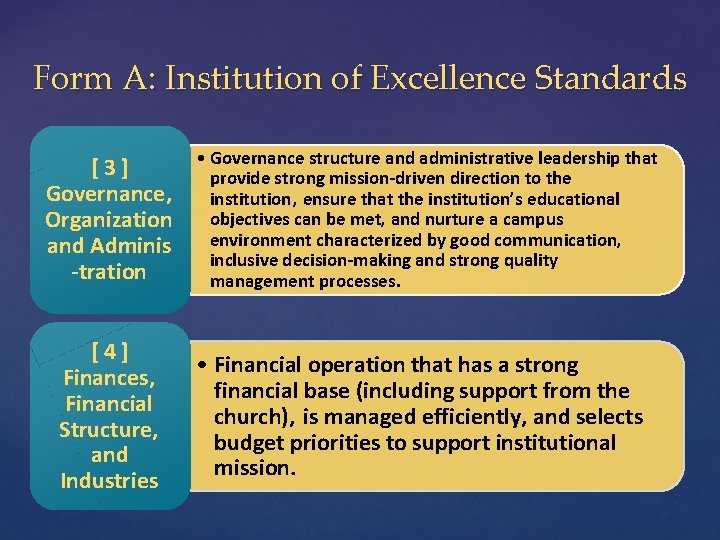 Form A: Institution of Excellence Standards

[ 3 ]
Governance, Organization and Adminis -tration

• Governance structure and administrative leadership that provide strong mission-driven direction to the institution, ensure that the institution's educational objectives can be met, and nurture a campus environment characterized by good communication, inclusive decision-making and strong quality management processes.

[ 4 ]
Finances, Financial Structure, and Industries

• Financial operation that has a strong financial base (including support from the church), is managed efficiently, and selects budget priorities to support institutional mission.